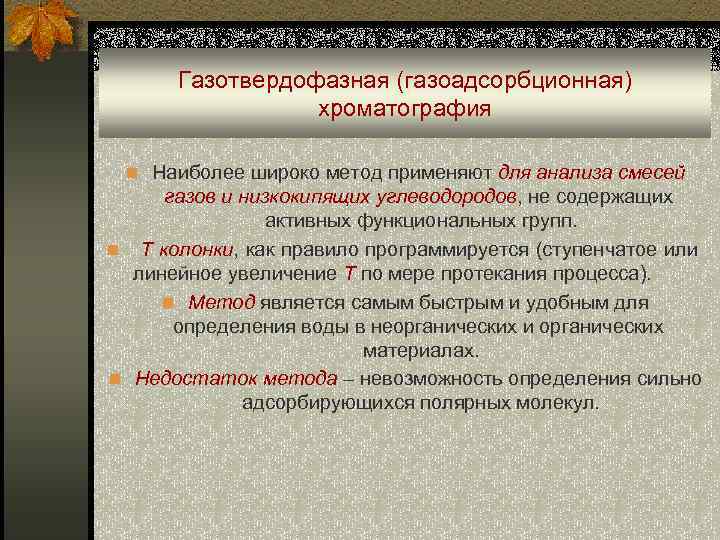 Газотвердофазная (газоадсорбционная) хроматография

Наиболее широко метод применяют для анализа смесей газов и низкокипящих углеводородов, не содержащих активных функциональных групп.

Т колонки, как правило программируется (ступенчатое или линейное увеличение Т по мере протекания процесса).

Метод является самым быстрым и удобным для определения воды в неорганических и органических материалах.

Недостаток метода – невозможность определения сильно адсорбирующихся полярных молекул.